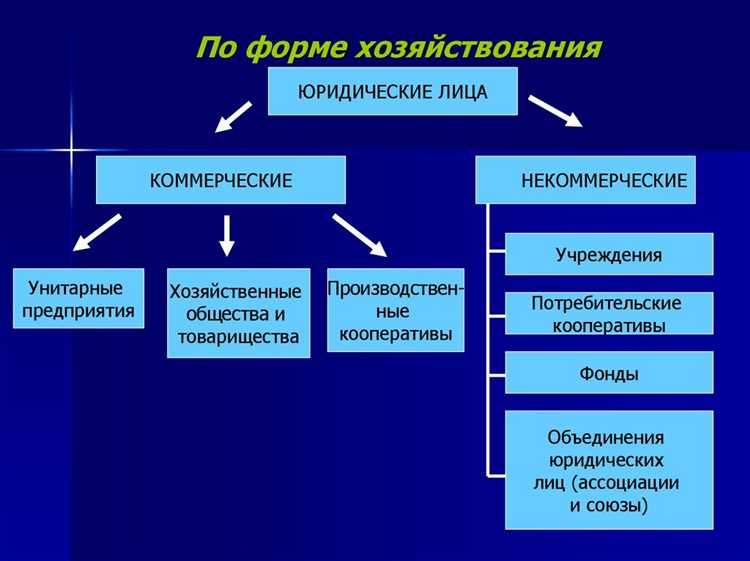 По форме хозяйствования

ЮРИДИЧЕСКИЕ ЛИЦА

КОММЕРЧЕСКИЕ

НЕКОММЕРЧЕСКИЕ

Унитарные предприятия

Хозяйственные общества и товарищества

Производственные кооперативы

Учреждения

Потребительские кооперативы

Фонды

Объединения юридических лиц (ассоциации и союзы)